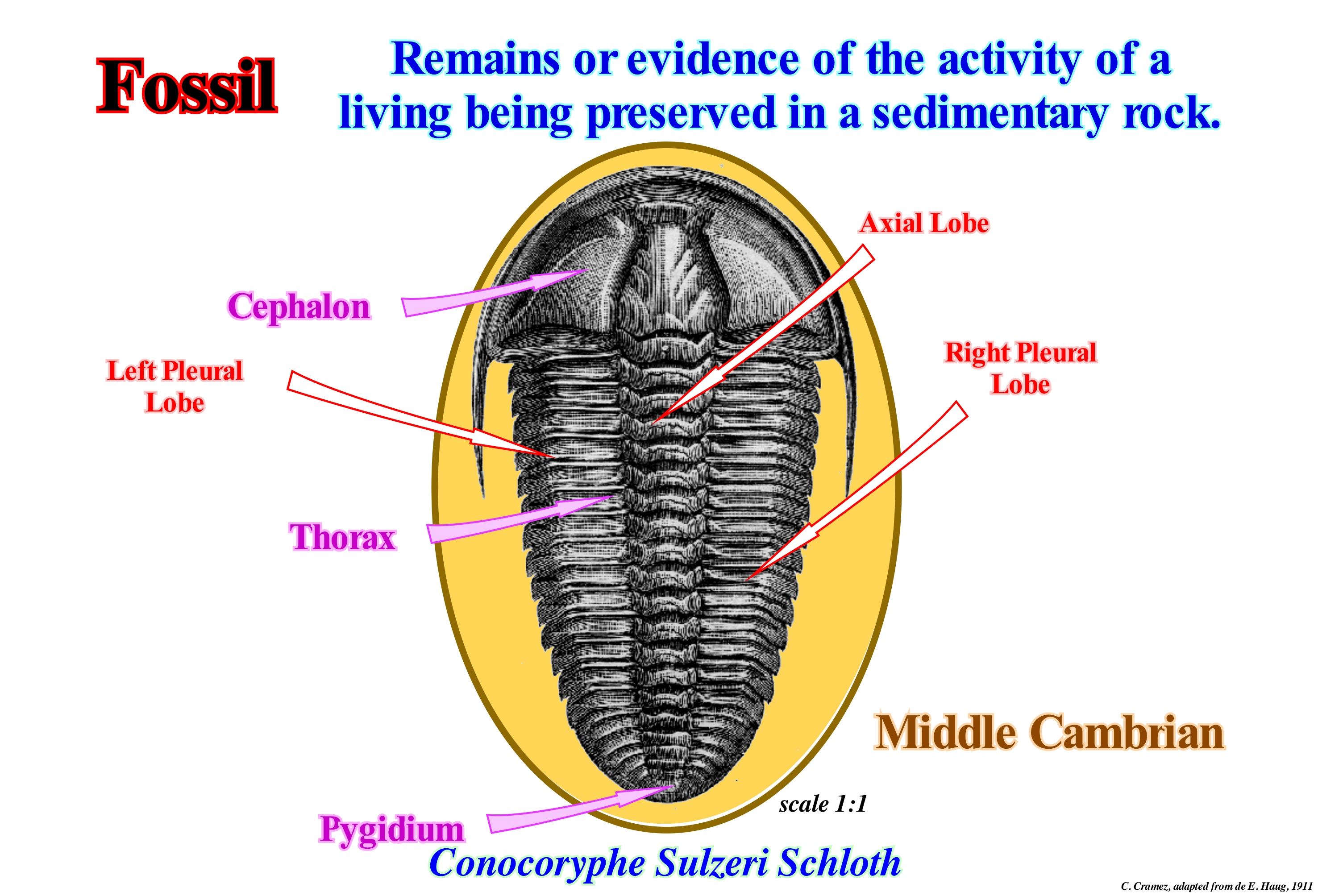 Fossil

Remains or evidence of the activity of a living being preserved in a sedimentary rock.

Axial Lobe

Cephalon

Left Pleural Lobe

Right Pleural Lobe

Thorax

Middle Cambrian

scale 1:1

Pygidium

Conocoryphe Sulzeri Schloth

C. Cramez, adapted from de E. Haug, 1911